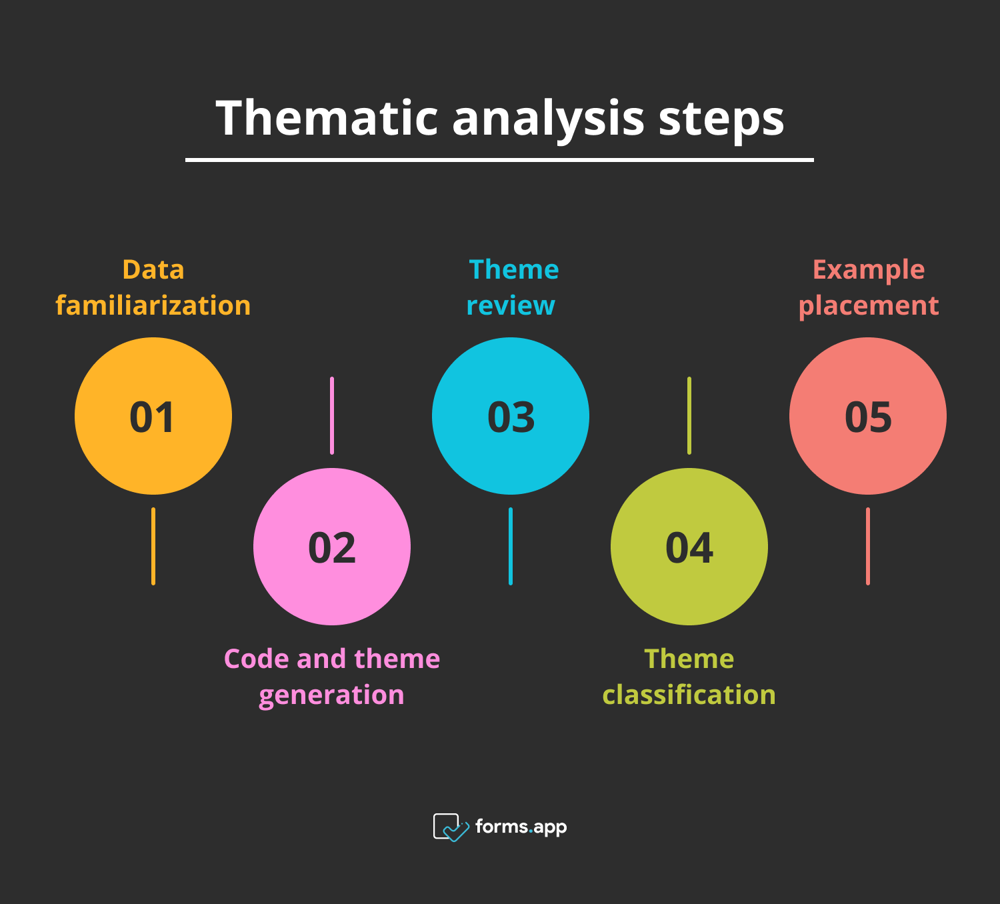 Thematic analysis steps

Data familiarization

01

02

Code and theme generation

Theme review

03

04

Theme classification

Example placement

05

forms.app